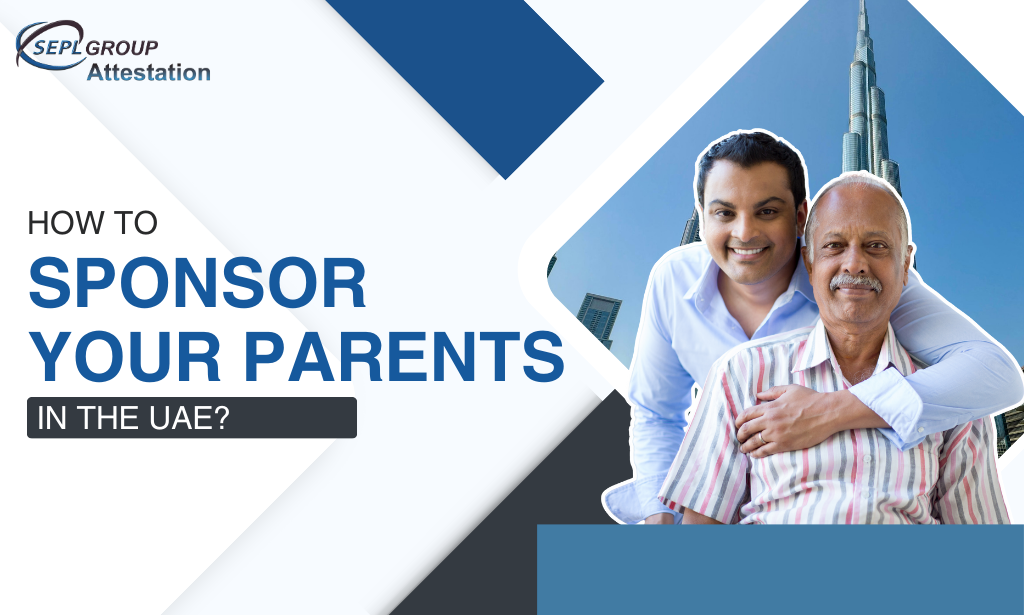 SEPL GROUP
Attestation

HOW TO
SPONSOR
YOUR PARENTS
IN THE UAE?